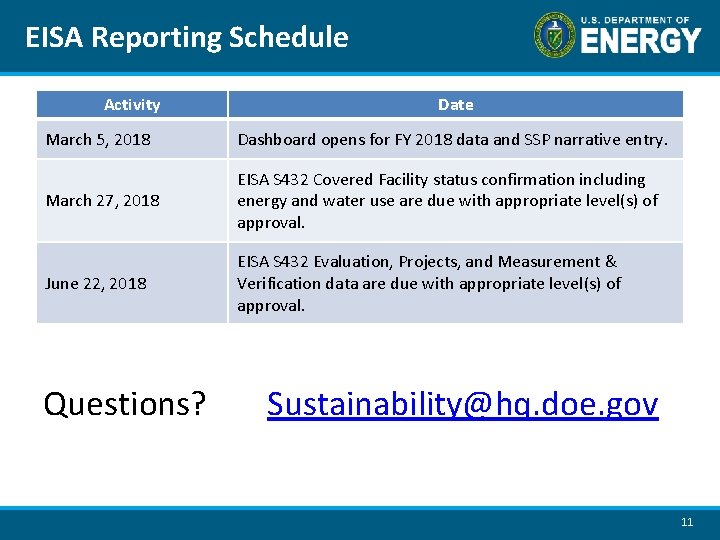 EISA Reporting Schedule

U.S. DEPARTMENT OF ENERGY

| Activity | Date |
|---|---|
| March 5, 2018 | Dashboard opens for FY 2018 data and SSP narrative entry. |
| March 27, 2018 | EISA S432 Covered Facility status confirmation including energy and water use are due with appropriate level(s) of approval. |
| June 22, 2018 | EISA S432 Evaluation, Projects, and Measurement & Verification data are due with appropriate level(s) of approval. |

Questions? Sustainability@hq.doe.gov

11